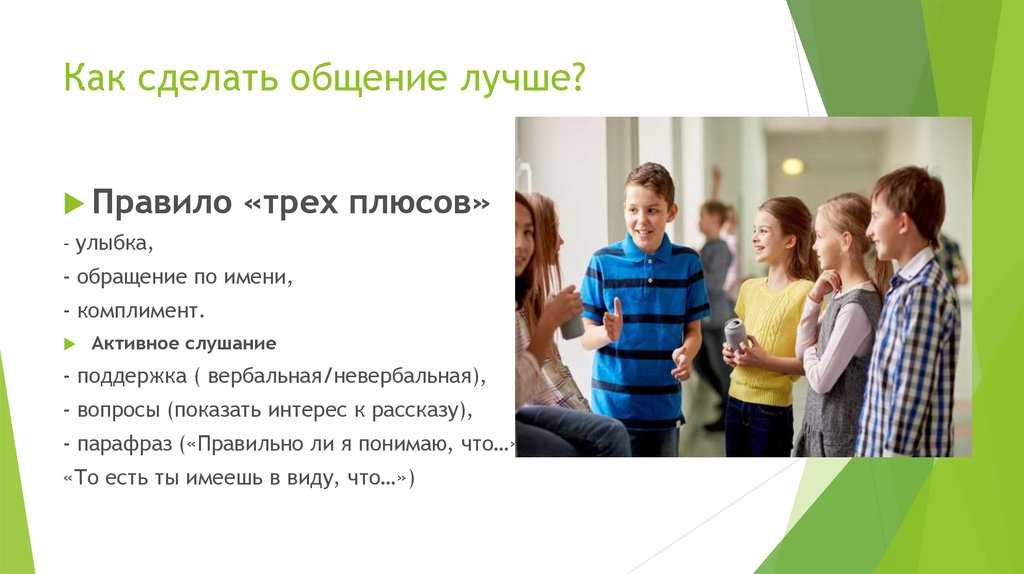 Как сделать общение лучше?

Правило «трех плюсов»

- улыбка,

- обращение по имени,

- комплимент.

Активное слушание

- поддержка ( вербальная/невербальная),

- вопросы (показать интерес к рассказу),

- парафраз («Правильно ли я понимаю, что…»

«То есть ты имеешь в виду, что…»)